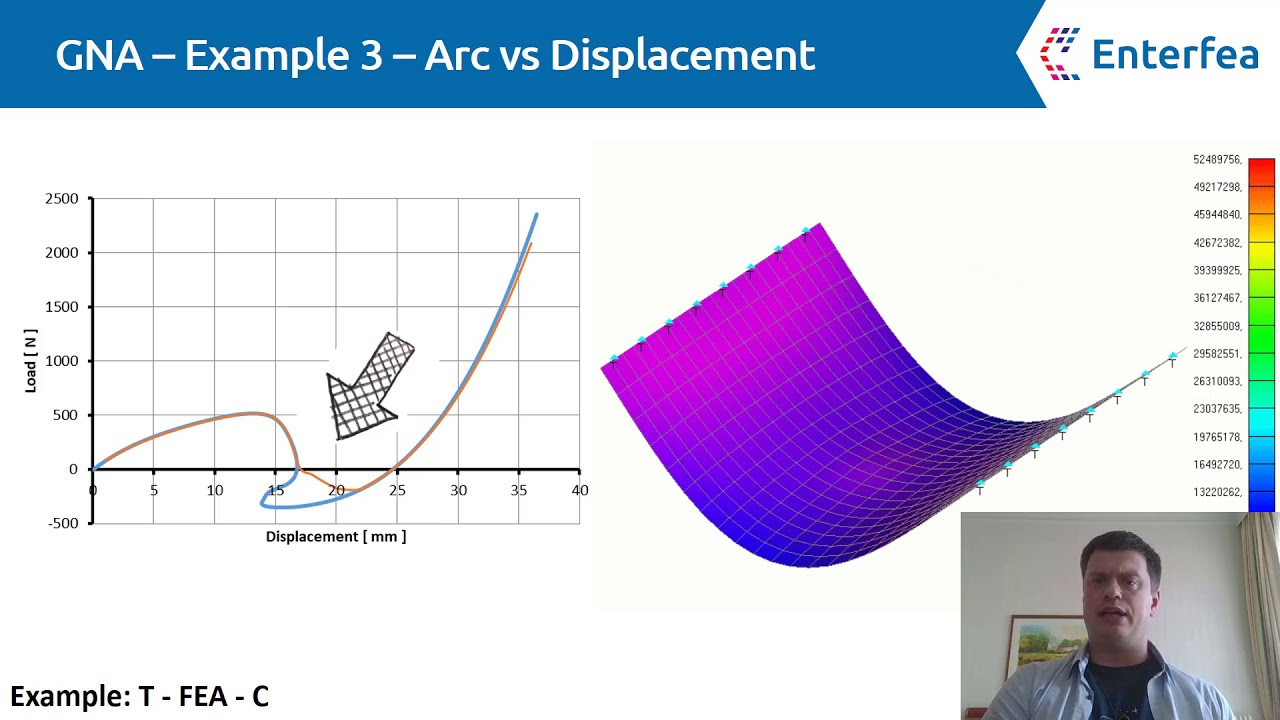 GNA – Example 3 – Arc vs Displacement

Enterfea

2500
2000
1500
1000
500
0
-500

Load [ N ]

0 5 10 15 20 25 30 35 40

Displacement [ mm ]

52489756,
49217298,
45944840,
42672382,
39399925,
36127467,
32855009,
29582551,
26310093,
23037635,
19765178,
16492720,
13220262,

Example: T - FEA - C